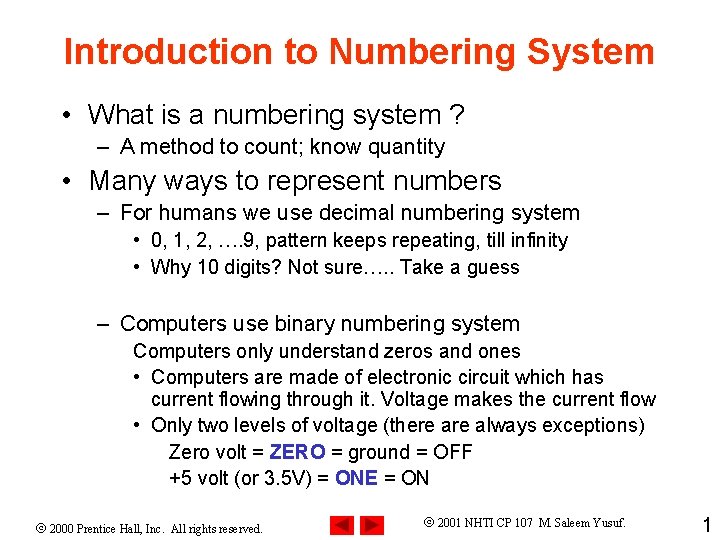 Introduction to Numbering System

• What is a numbering system ?
– A method to count; know quantity

• Many ways to represent numbers
– For humans we use decimal numbering system
• 0, 1, 2, ….9, pattern keeps repeating, till infinity
• Why 10 digits? Not sure….. Take a guess

– Computers use binary numbering system
Computers only understand zeros and ones
• Computers are made of electronic circuit which has current flowing through it. Voltage makes the current flow
• Only two levels of voltage (there are always exceptions)
Zero volt = ZERO = ground = OFF
+5 volt (or 3.5V) = ONE = ON

© 2000 Prentice Hall, Inc. All rights reserved.

© 2001 NHTI CP 107 M. Saleem Yusuf.

1